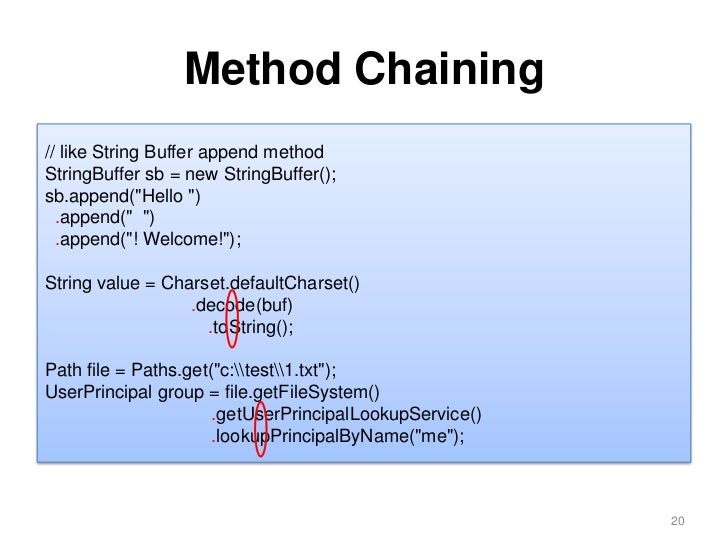 Method Chaining

// like String Buffer append method
StringBuffer sb = new StringBuffer();
sb.append("Hello ")
.append(" ")
.append("! Welcome!");

String value = Charset.defaultCharset()
.decode(buf)
.toString();

Path file = Paths.get("c:\\test\\1.txt");
UserPrincipal group = file.getFileSystem()
.getUserPrincipalLookupService()
.lookupPrincipalByName("me");

20